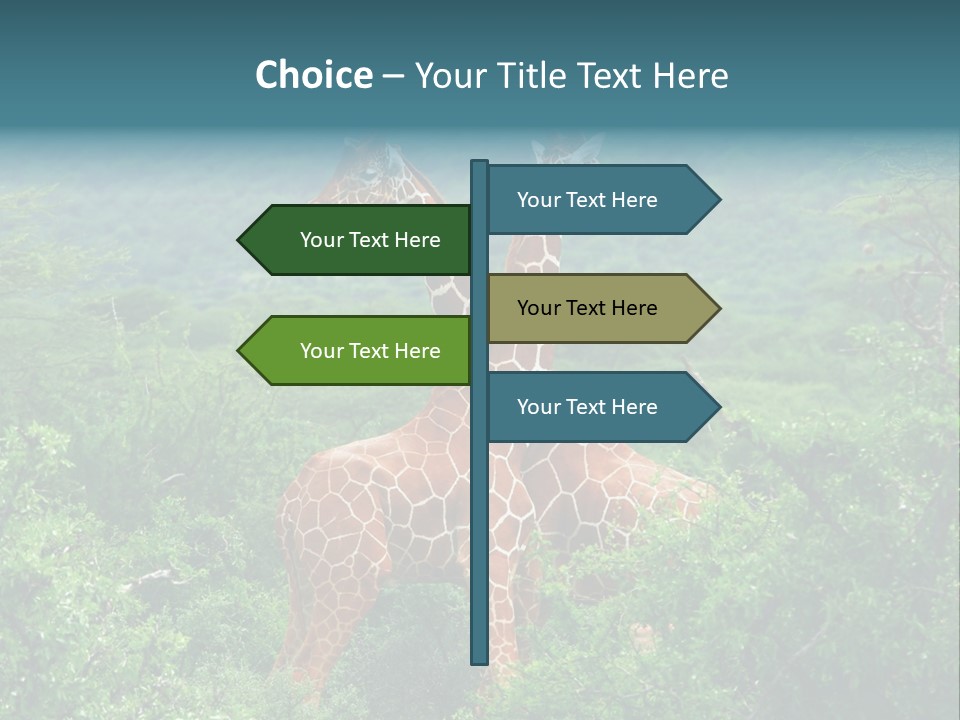 Choice – Your Title Text Here

Your Text Here

Your Text Here

Your Text Here

Your Text Here

Your Text Here